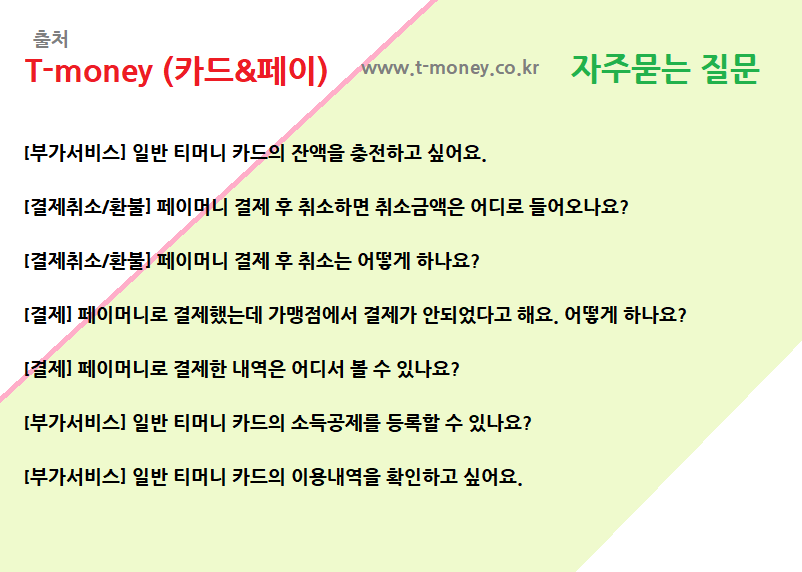 출처
T-money (카드&페이) www.t-money.co.kr 자주묻는 질문

[부가서비스] 일반 티머니 카드의 잔액을 충전하고 싶어요.

[결제취소/환불] 페이머니 결제 후 취소하면 취소금액은 어디로 들어오나요?

[결제취소/환불] 페이머니 결제 후 취소는 어떻게 하나요?

[결제] 페이머니로 결제했는데 가맹점에서 결제가 안되었다고 해요. 어떻게 하나요?

[결제] 페이머니로 결제한 내역은 어디서 볼 수 있나요?

[부가서비스] 일반 티머니 카드의 소득공제를 등록할 수 있나요?

[부가서비스] 일반 티머니 카드의 이용내역을 확인하고 싶어요.